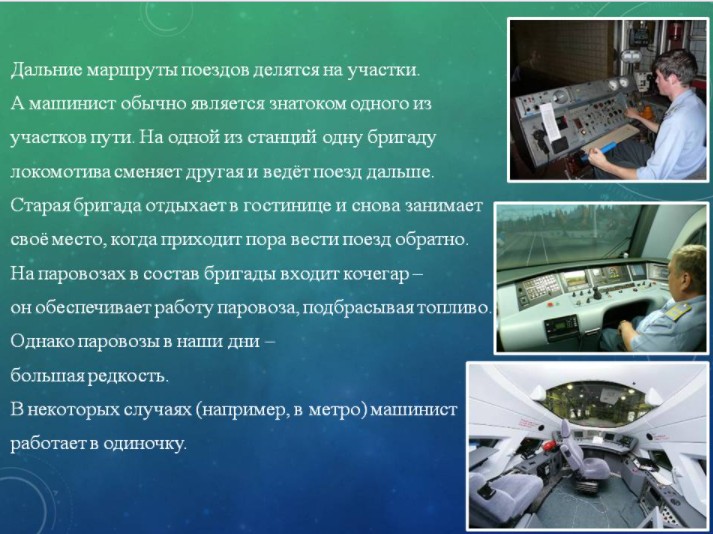 Дальние маршруты поездов делятся на участки.
А машинист обычно является знатоком одного из участков пути. На одной из станций одну бригаду локомотива сменяет другая и ведёт поезд дальше.
Старая бригада отдыхает в гостинице и снова занимает своё место, когда приходит пора вести поезд обратно.
На паровозах в состав бригады входит кочегар – он обеспечивает работу паровоза, подбрасывая топливо.
Однако паровозы в наши дни – большая редкость.
В некоторых случаях (например, в метро) машинист работает в одиночку.